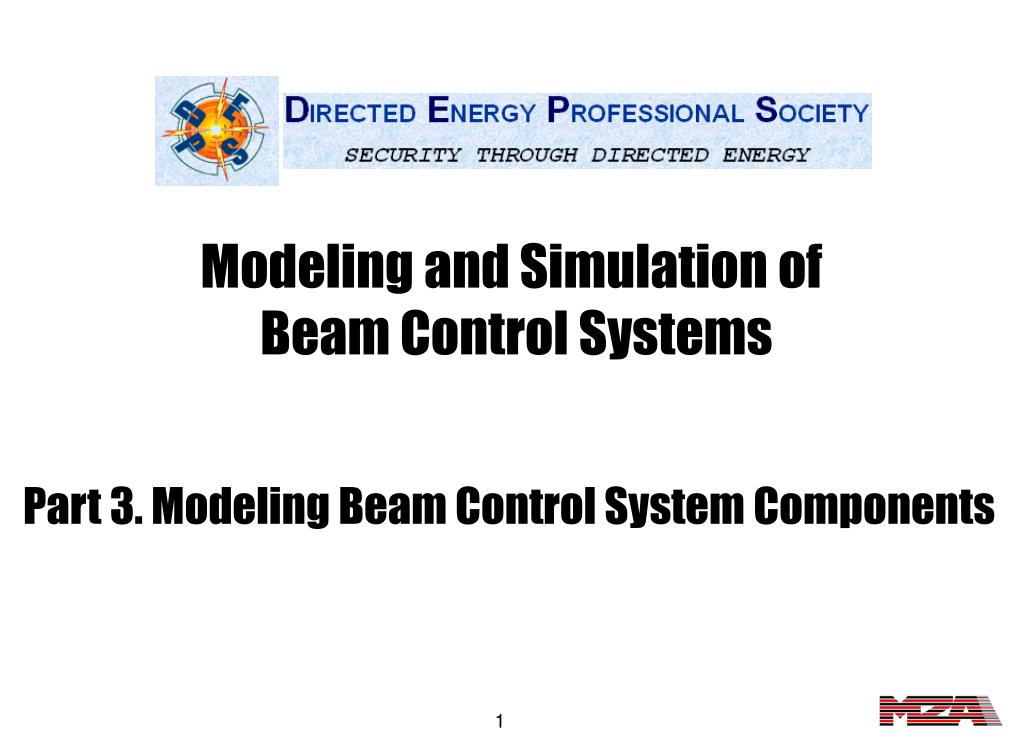 DIRECTED ENERGY PROFESSIONAL SOCIETY
SECURITY THROUGH DIRECTED ENERGY

Modeling and Simulation of Beam Control Systems

Part 3. Modeling Beam Control System Components

1

MZA